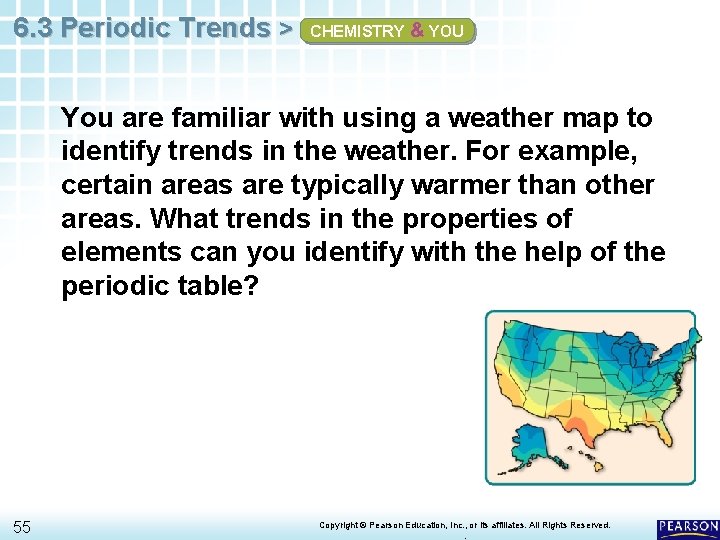 6.3 Periodic Trends > CHEMISTRY & YOU

You are familiar with using a weather map to identify trends in the weather. For example, certain areas are typically warmer than other areas. What trends in the properties of elements can you identify with the help of the periodic table?

55

Copyright © Pearson Education, Inc., or its affiliates. All Rights Reserved.

PEARSON